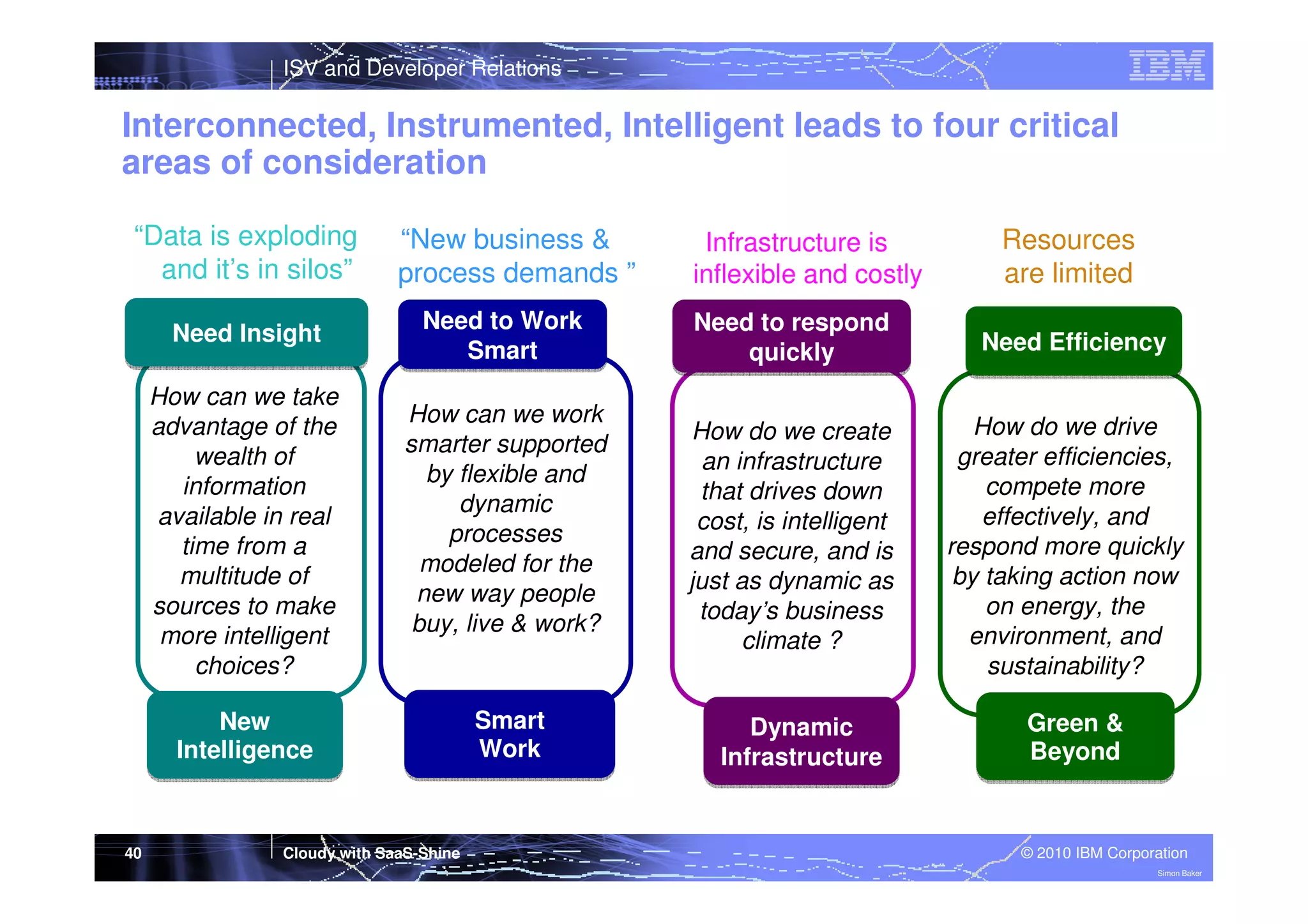 ISV and Developer Relations

IBM

Interconnected, Instrumented, Intelligent leads to four critical areas of consideration

“Data is exploding and it’s in silos”

Need Insight

How can we take advantage of the wealth of information available in real time from a multitude of sources to make more intelligent choices?

New Intelligence

“New business & process demands ”

Need to Work Smart

How can we work smarter supported by flexible and dynamic processes modeled for the new way people buy, live & work?

Smart Work

Infrastructure is inflexible and costly

Need to respond quickly

How do we create an infrastructure that drives down cost, is intelligent and secure, and is just as dynamic as today’s business climate ?

Dynamic Infrastructure

Resources are limited

Need Efficiency

How do we drive greater efficiencies, compete more effectively, and respond more quickly by taking action now on energy, the environment, and sustainability?

Green & Beyond

40

Cloudy with SaaS-Shine

© 2010 IBM Corporation

Simon Baker